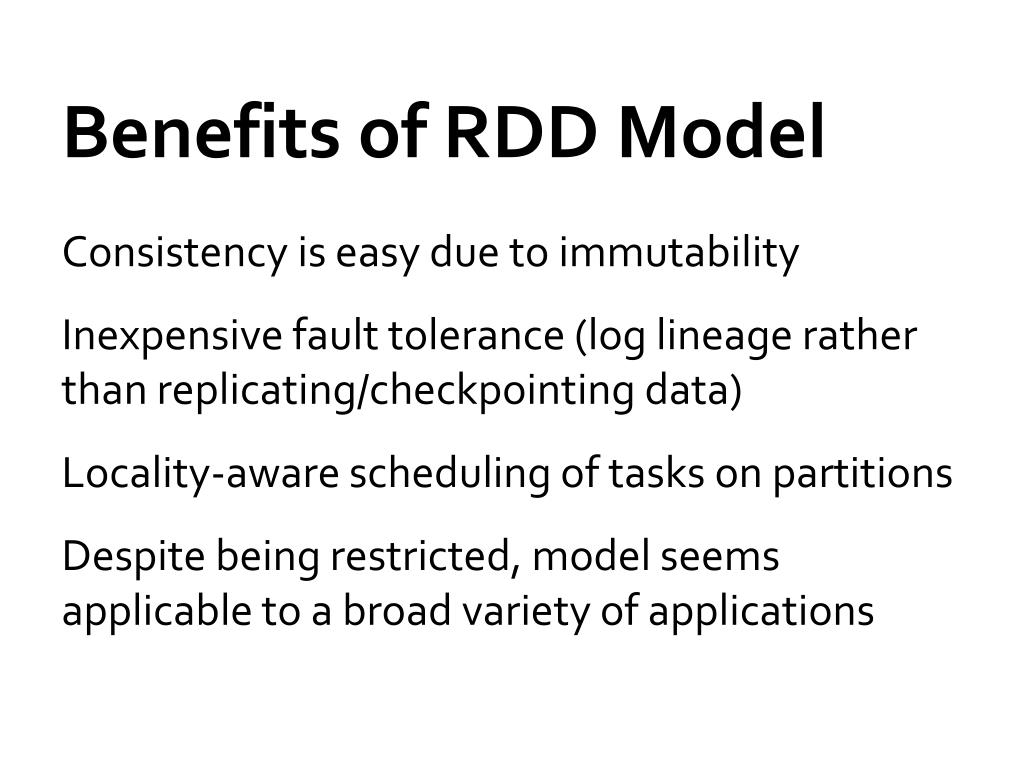 Benefits of RDD Model

Consistency is easy due to immutability

Inexpensive fault tolerance (log lineage rather than replicating/checkpointing data)

Locality-aware scheduling of tasks on partitions

Despite being restricted, model seems applicable to a broad variety of applications